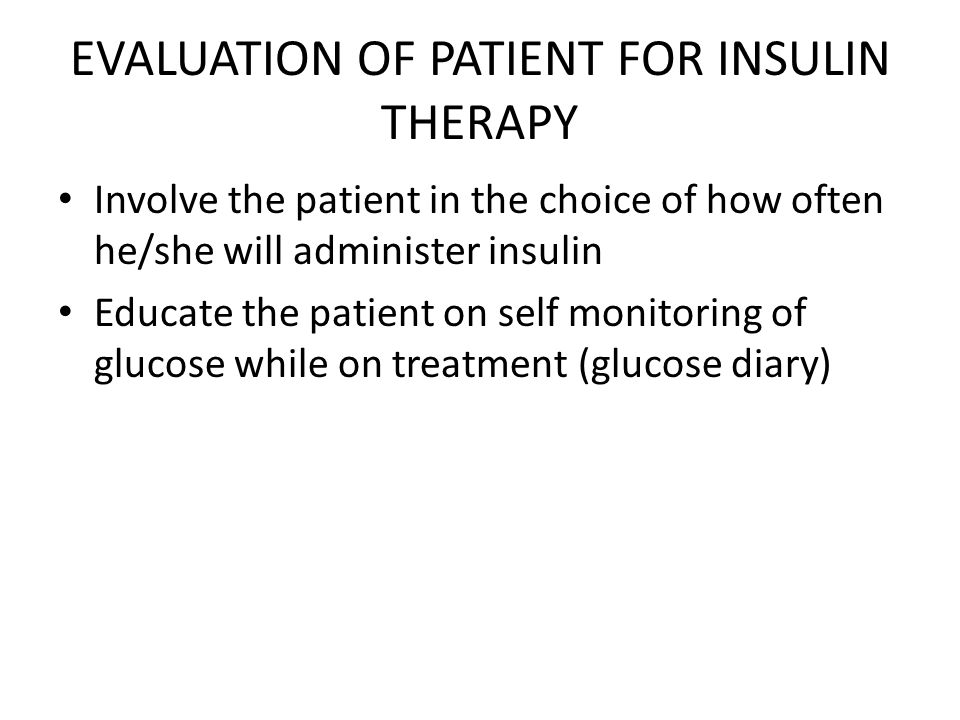 EVALUATION OF PATIENT FOR INSULIN THERAPY

• Involve the patient in the choice of how often he/she will administer insulin
• Educate the patient on self monitoring of glucose while on treatment (glucose diary)